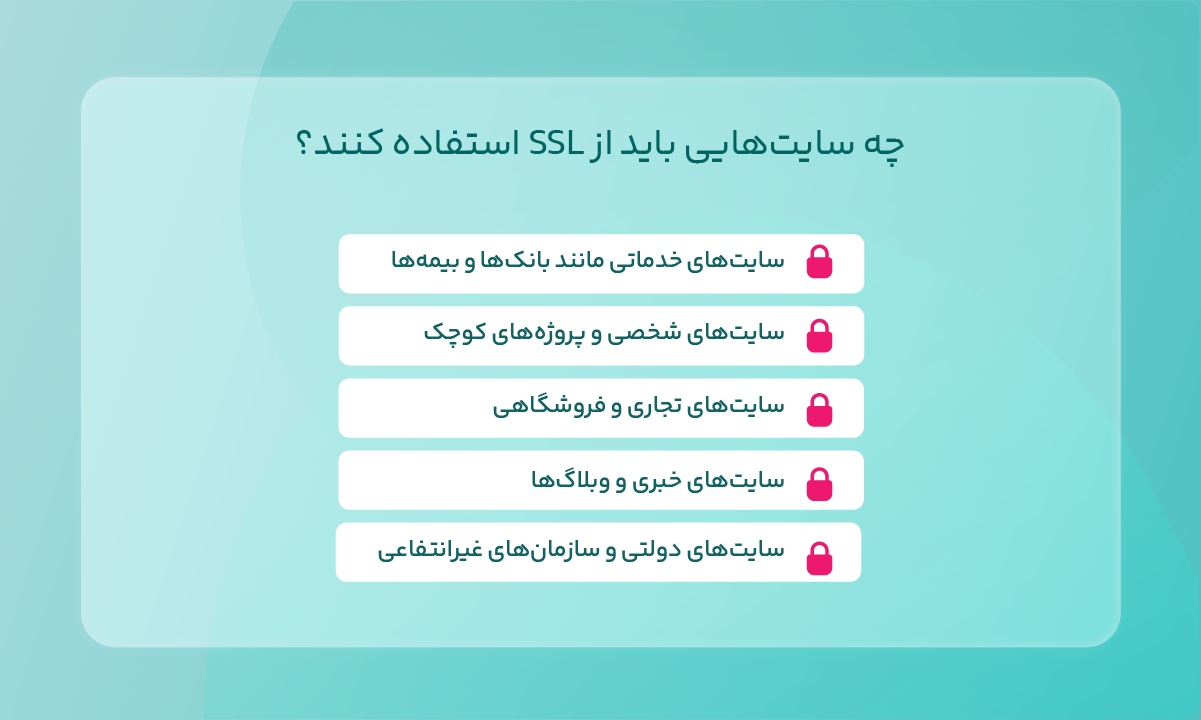 چه سایت‌هایی باید از SSL استفاده کنند؟

سایت‌های خدماتی مانند بانک‌ها و بیمه‌ها

سایت‌های شخصی و پروژه‌های کوچک

سایت‌های تجاری و فروشگاهی

سایت‌های خبری و وبلاگ‌ها

سایت‌های دولتی و سازمان‌های غیرانتفاعی